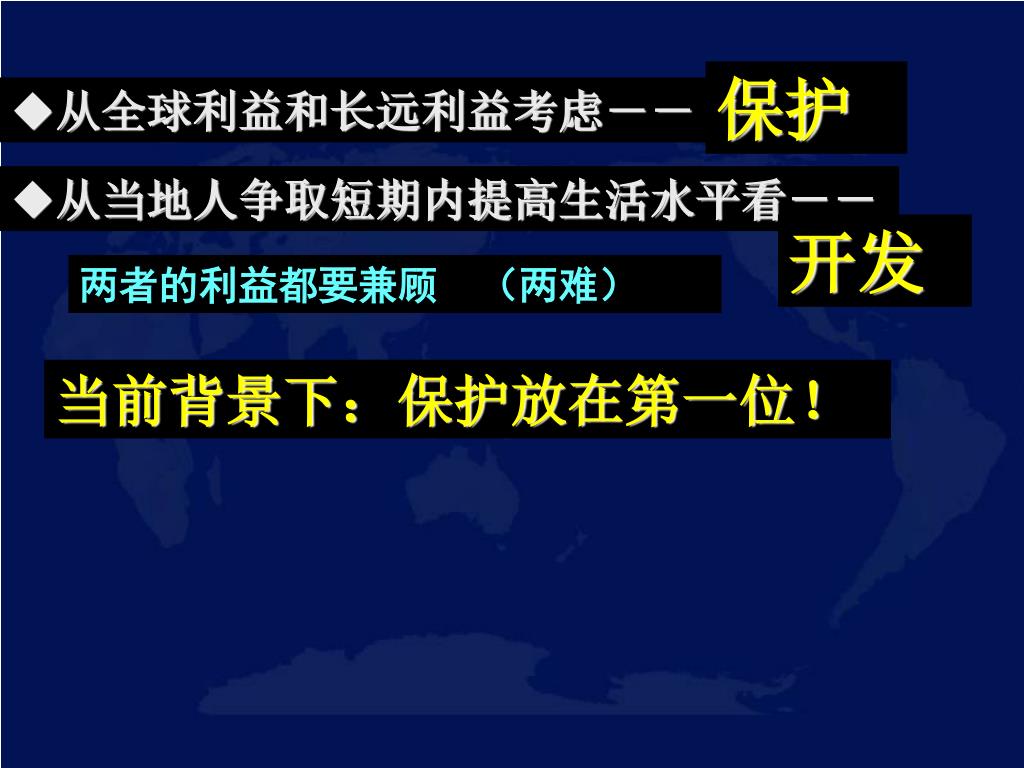 ◆从全球利益和长远利益考虑－－ 保护

◆从当地人争取短期内提高生活水平看－－ 开发

两者的利益都要兼顾 （两难）

当前背景下：保护放在第一位！